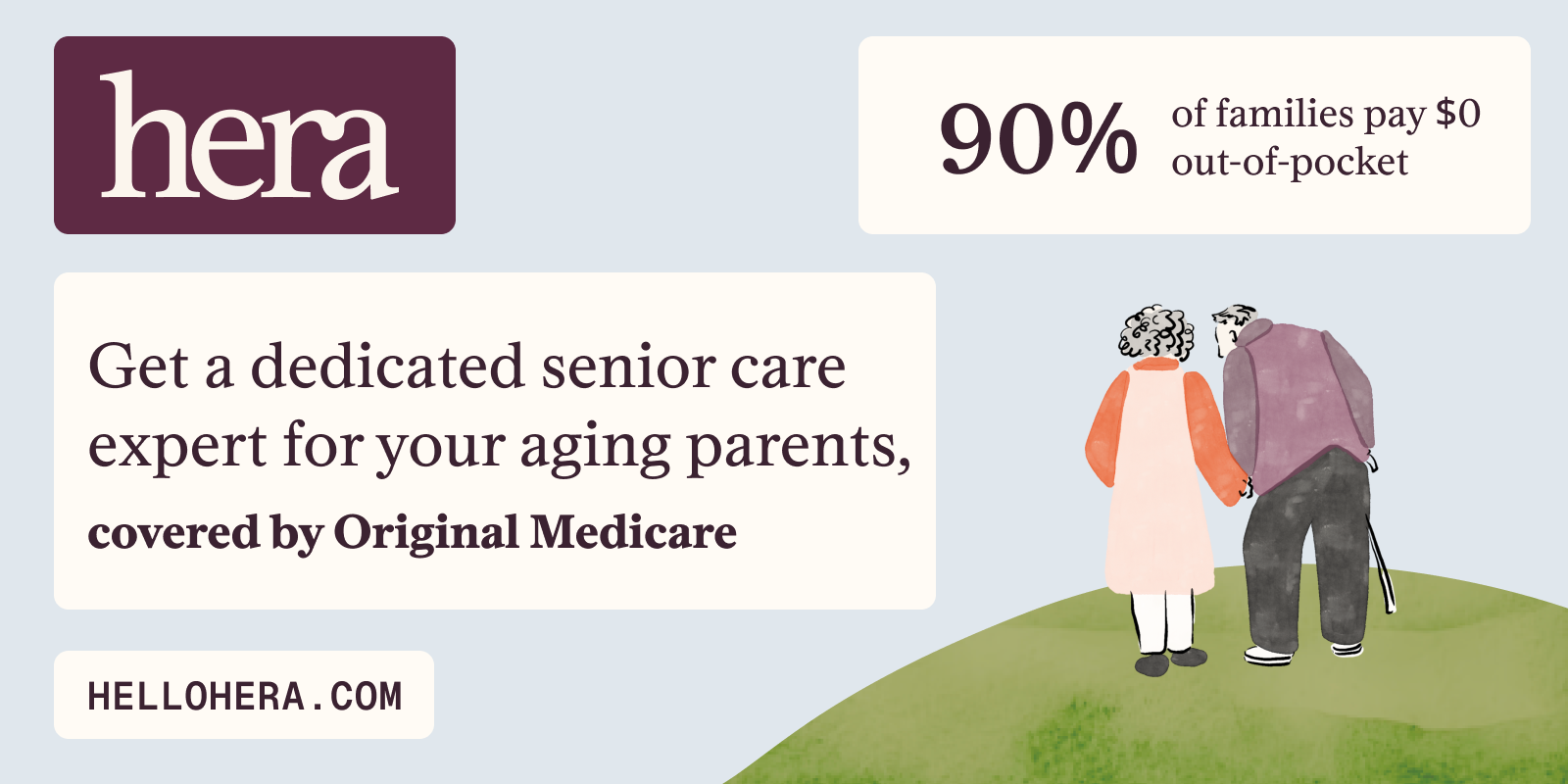 hera

90% of families pay \$0 out-of-pocket

Get a dedicated senior care expert for your aging parents, covered by Original Medicare

HELLOHERA.COM